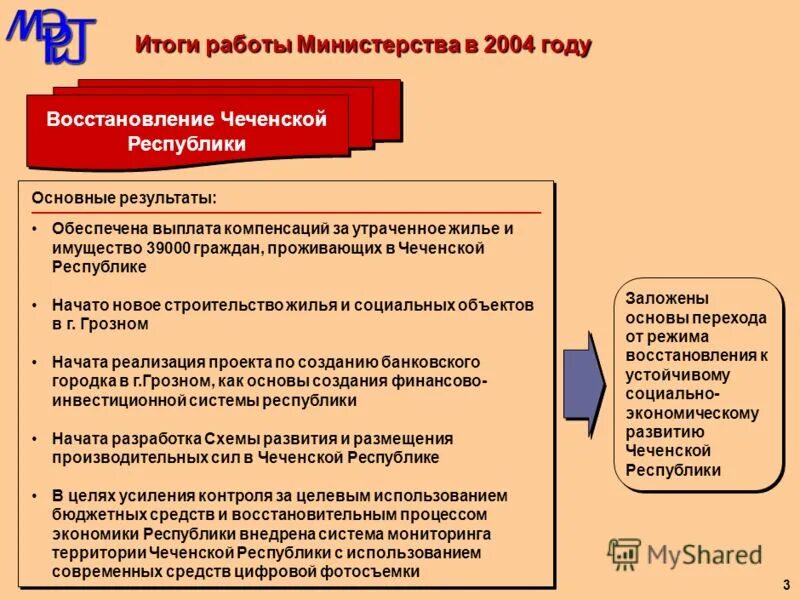 МЭРТ

Итоги работы Министерства в 2004 году

Восстановление Чеченской Республики

Основные результаты:

• Обеспечена выплата компенсаций за утраченное жилье и имущество 39000 граждан, проживающих в Чеченской Республике

• Начато новое строительство жилья и социальных объектов в г. Грозном

• Начата реализация проекта по созданию банковского городка в г.Грозном, как основы создания финансово-инвестиционной системы республики

• Начата разработка Схемы развития и размещения производительных сил в Чеченской Республике

• В целях усиления контроля за целевым использованием бюджетных средств и восстановительным процессом экономики Республики внедрена система мониторинга территории Чеченской Республики с использованием современных средств цифровой фотосъемки

Заложены основы перехода от режима восстановления к устойчивому социально-экономическому развитию Чеченской Республики

MyShared

3